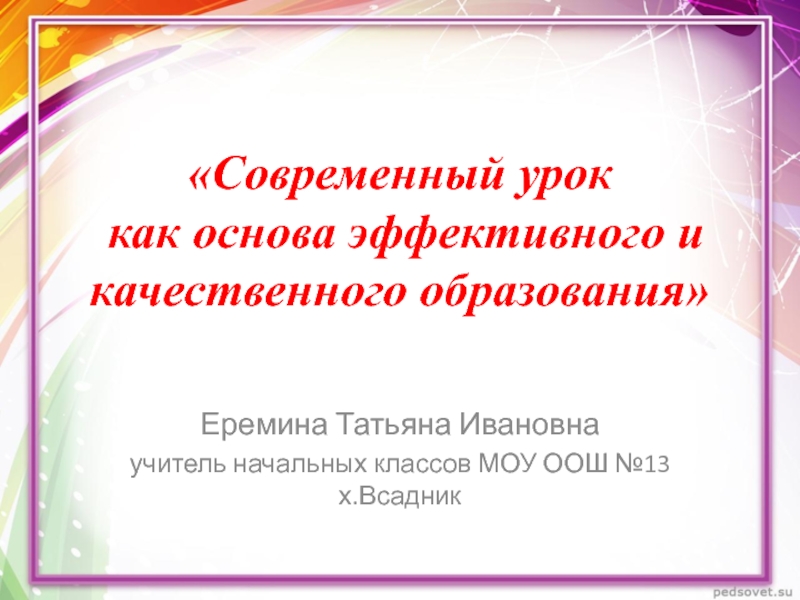 «Современный урок как основа эффективного и качественного образования»

Еремина Татьяна Ивановна

учитель начальных классов МОУ ООШ №13 х.Всадник

pedsovet.su